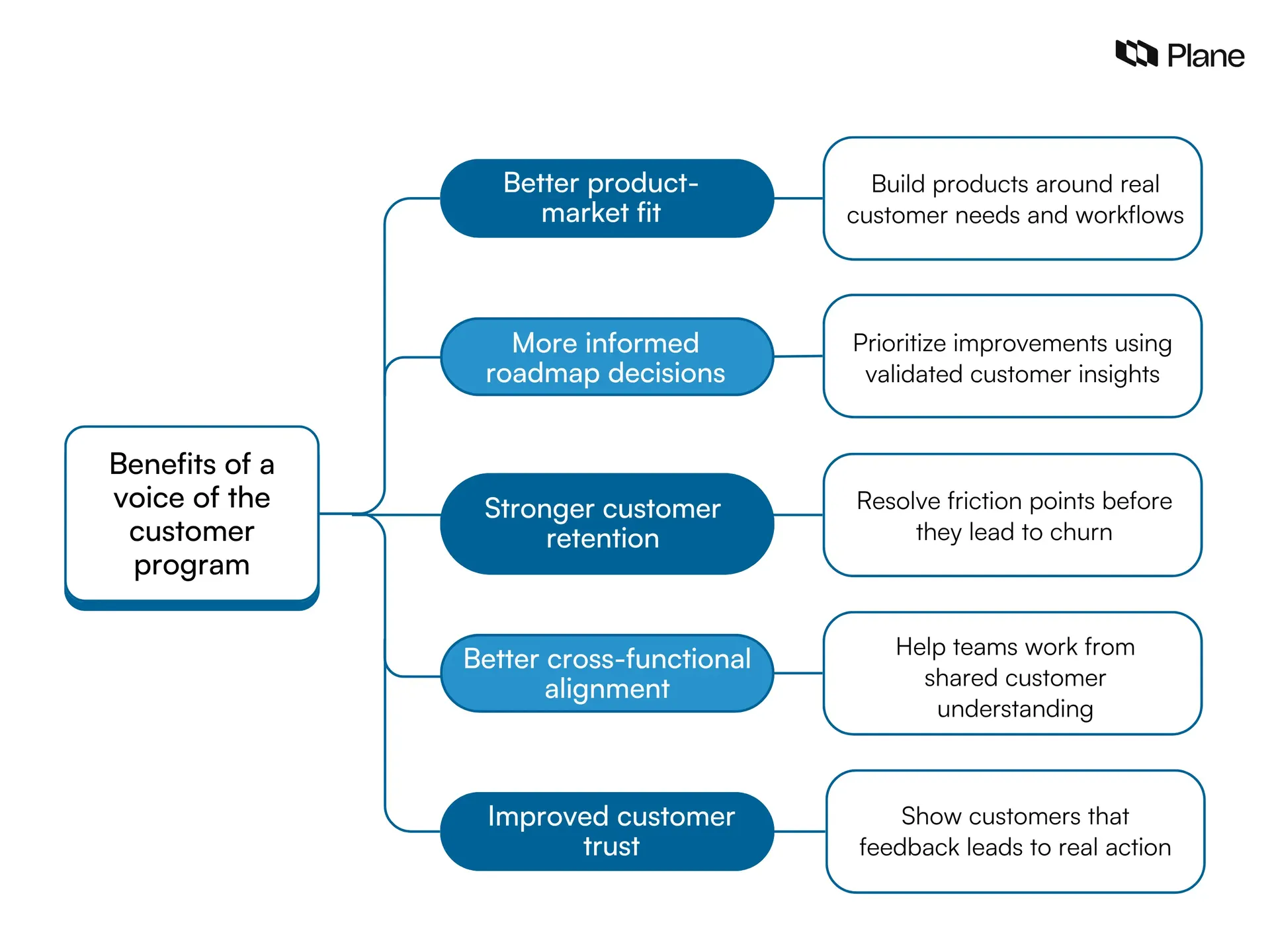 Plane

Benefits of a voice of the customer program

Better product-market fit

Build products around real customer needs and workflows

More informed roadmap decisions

Prioritize improvements using validated customer insights

Stronger customer retention

Resolve friction points before they lead to churn

Better cross-functional alignment

Help teams work from shared customer understanding

Improved customer trust

Show customers that feedback leads to real action